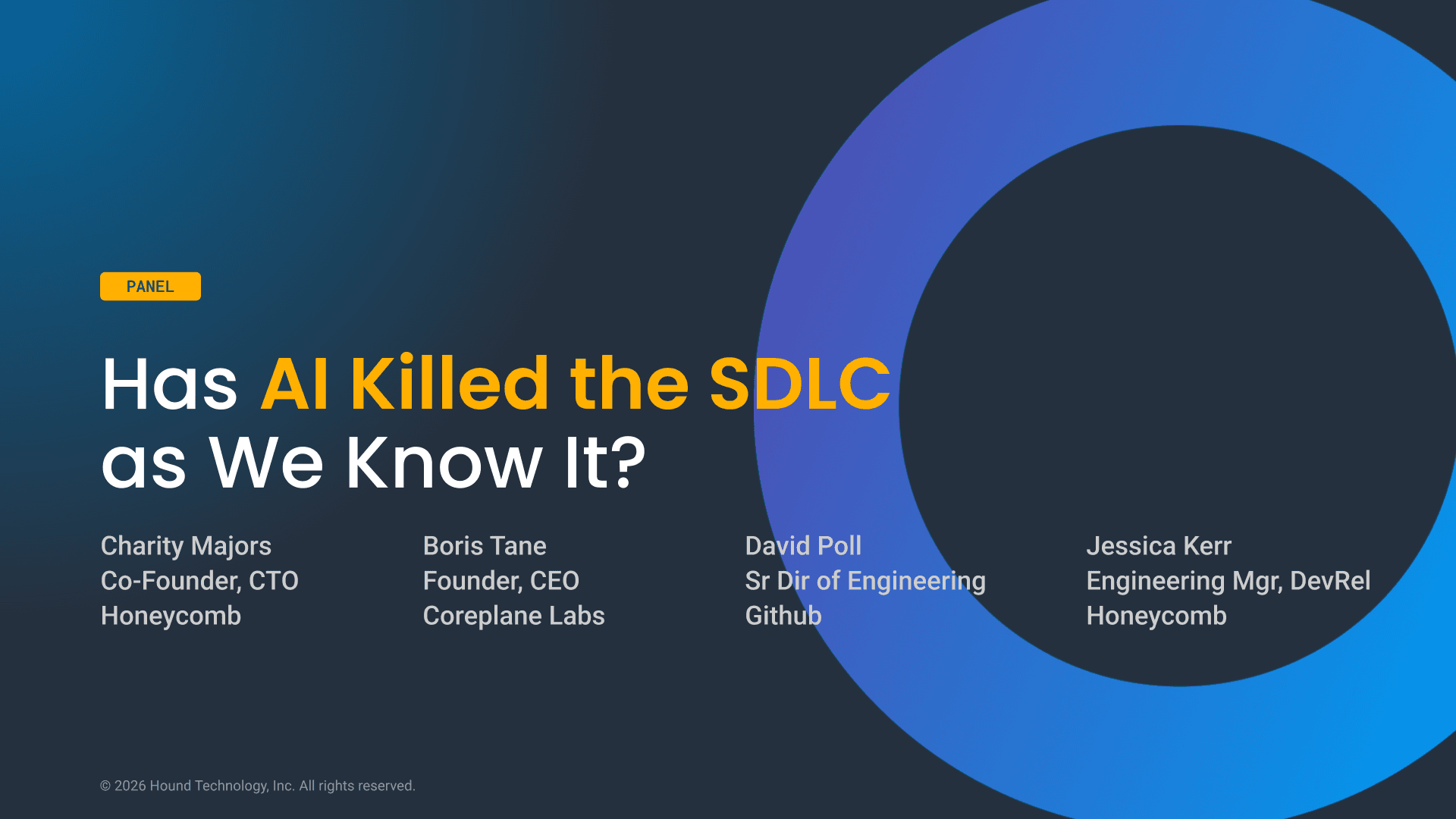 PANEL

Has AI Killed the SDLC as We Know It?

Charity Majors
Co-Founder, CTO
Honeycomb

Boris Tane
Founder, CEO
Coreplane Labs

David Poll
Sr Dir of Engineering
Github

Jessica Kerr
Engineering Mgr, DevRel
Honeycomb

© 2026 Hound Technology, Inc. All rights reserved.